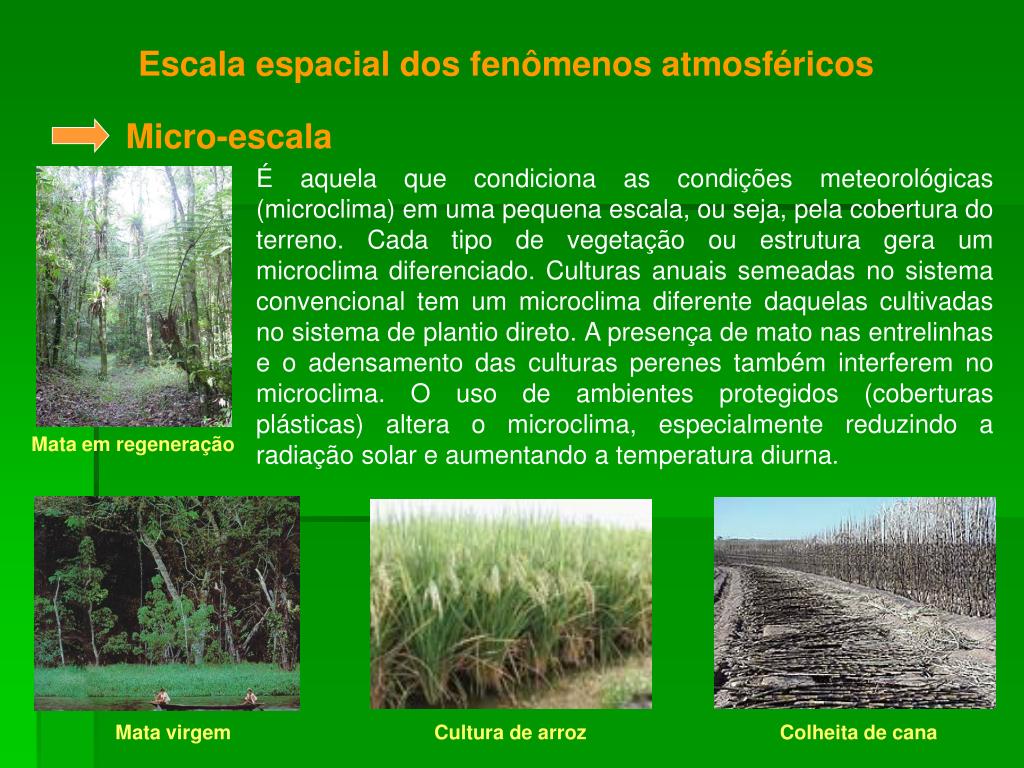 Escala espacial dos fenômenos atmosféricos

Micro-escala

É aquela que condiciona as condições meteorológicas (microclima) em uma pequena escala, ou seja, pela cobertura do terreno. Cada tipo de vegetação ou estrutura gera um microclima diferenciado. Culturas anuais semeadas no sistema convencional tem um microclima diferente daquelas cultivadas no sistema de plantio direto. A presença de mato nas entrelinhas e o adensamento das culturas perenes também interferem no microclima. O uso de ambientes protegidos (coberturas plásticas) altera o microclima, especialmente reduzindo a radiação solar e aumentando a temperatura diurna.

Mata em regeneração

Mata virgem

Cultura de arroz

Colheita de cana